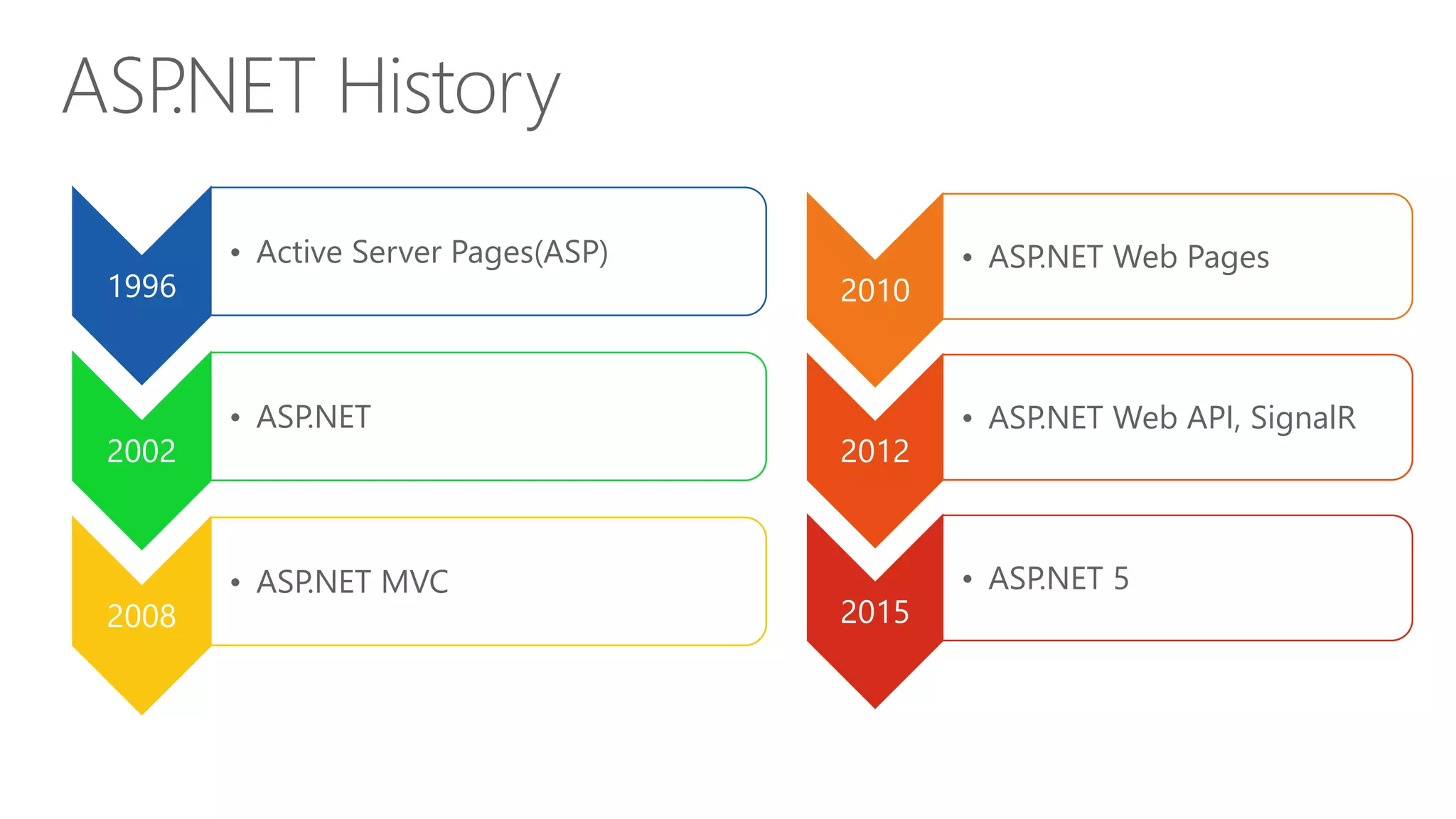 ASP.NET History

1996
• Active Server Pages(ASP)

2002
• ASP.NET

2008
• ASP.NET MVC

2010
• ASP.NET Web Pages

2012
• ASP.NET Web API, SignalR

2015
• ASP.NET 5